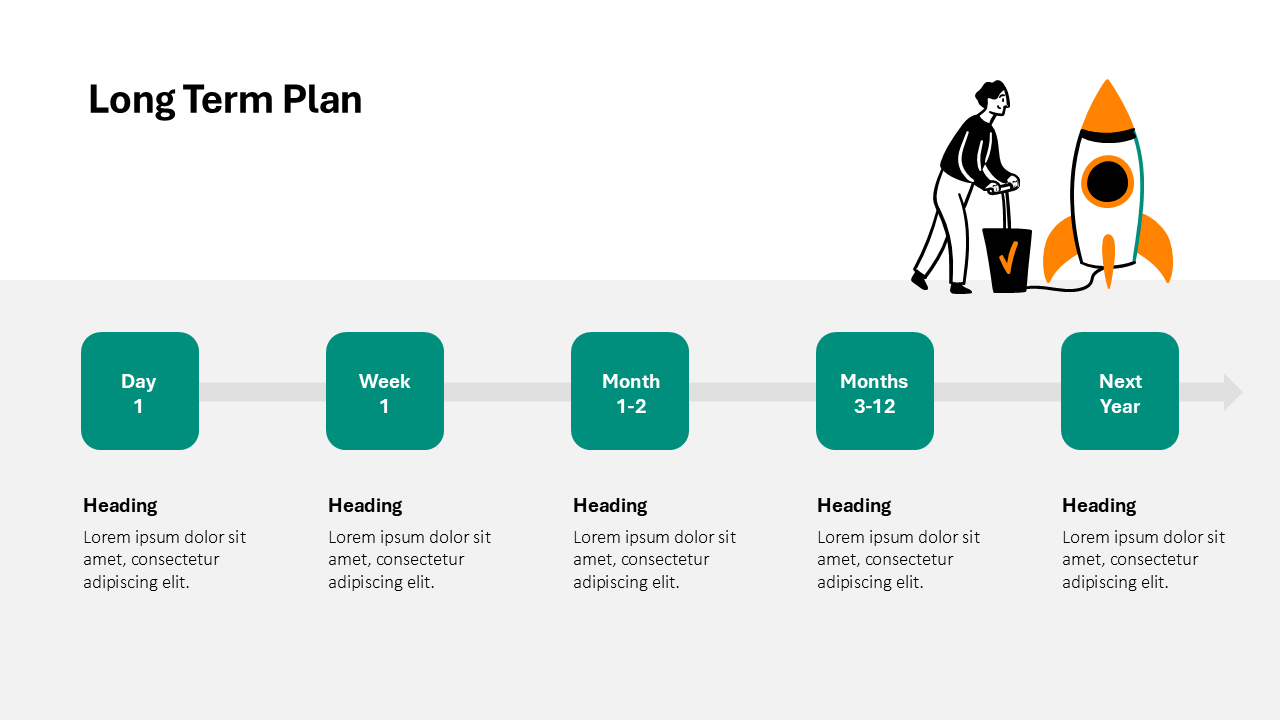 Long Term Plan

Day
1

Week
1

Month
1-2

Months
3-12

Next
Year

Heading
Lorem ipsum dolor sit amet, consectetur adipiscing elit.

Heading
Lorem ipsum dolor sit amet, consectetur adipiscing elit.

Heading
Lorem ipsum dolor sit amet, consectetur adipiscing elit.

Heading
Lorem ipsum dolor sit amet, consectetur adipiscing elit.

Heading
Lorem ipsum dolor sit amet, consectetur adipiscing elit.